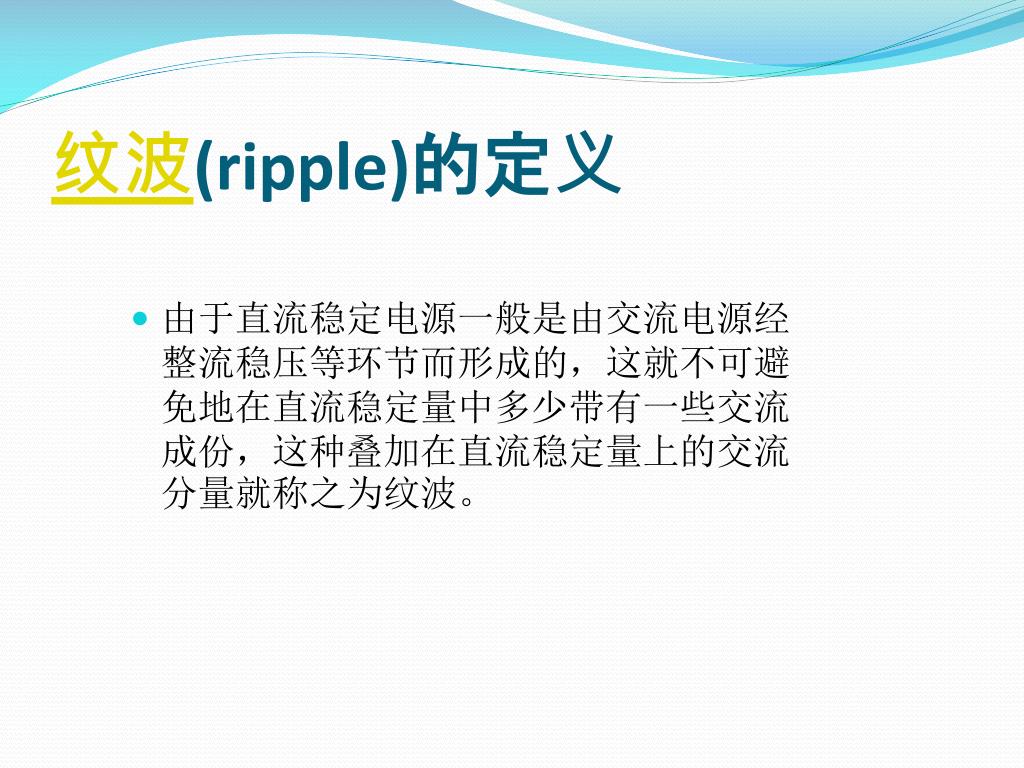 纹波(ripple)的定义

由于直流稳定电源一般是由交流电源经整流稳压等环节而形成的，这就不可避免地在直流稳定量中多少带有一些交流成份，这种叠加在直流稳定量上的交流分量就称之为纹波。